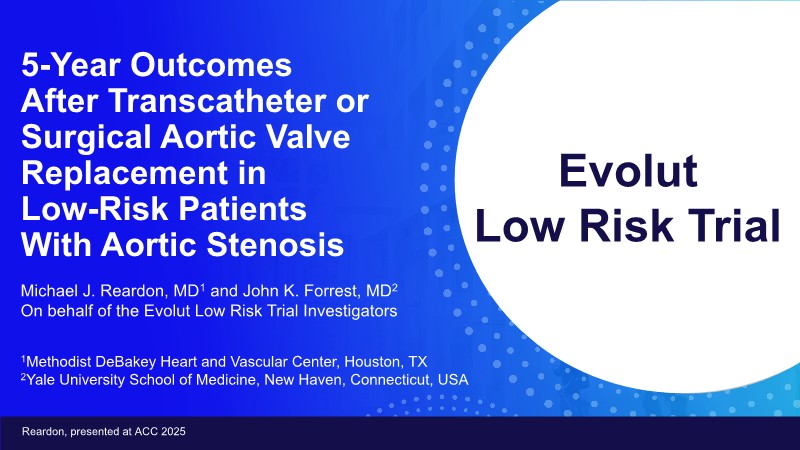 5-Year Outcomes After Transcatheter or Surgical Aortic Valve Replacement in Low-Risk Patients With Aortic Stenosis

Michael J. Reardon, MD$^1$ and John K. Forrest, MD$^2$
On behalf of the Evolut Low Risk Trial Investigators

$^1$Methodist DeBakey Heart and Vascular Center, Houston, TX
$^2$Yale University School of Medicine, New Haven, Connecticut, USA

Evolut Low Risk Trial

Reardon, presented at ACC 2025